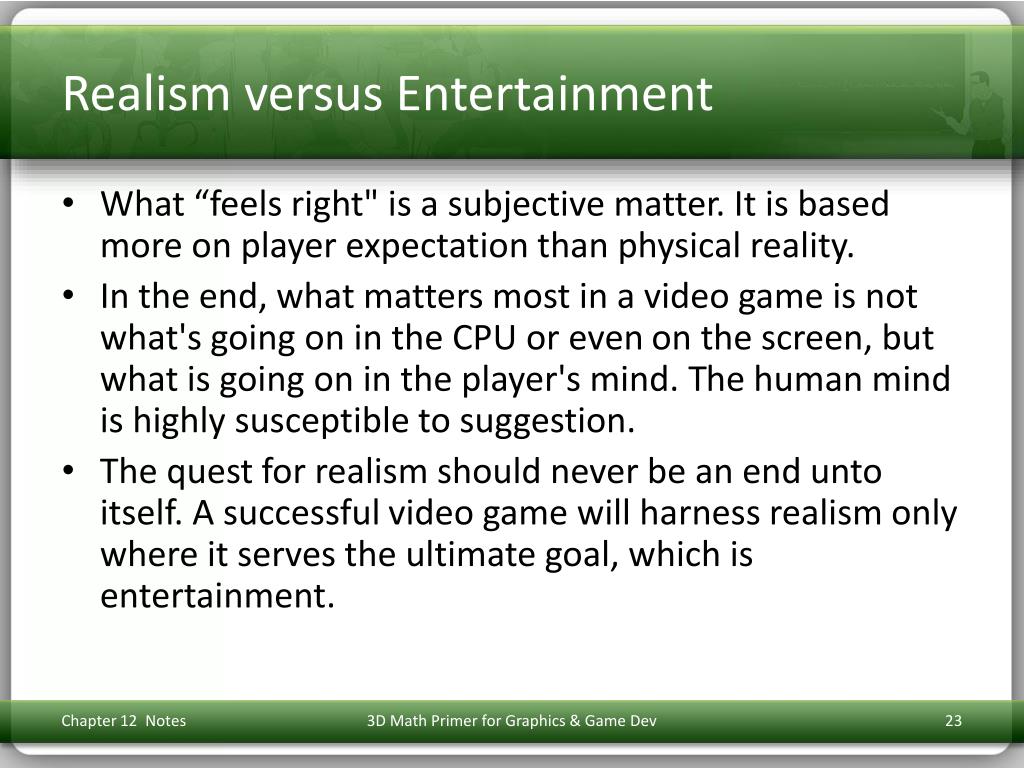 Realism versus Entertainment

• What “feels right" is a subjective matter. It is based more on player expectation than physical reality.

• In the end, what matters most in a video game is not what's going on in the CPU or even on the screen, but what is going on in the player's mind. The human mind is highly susceptible to suggestion.

• The quest for realism should never be an end unto itself. A successful video game will harness realism only where it serves the ultimate goal, which is entertainment.

Chapter 12 Notes

3D Math Primer for Graphics & Game Dev

23